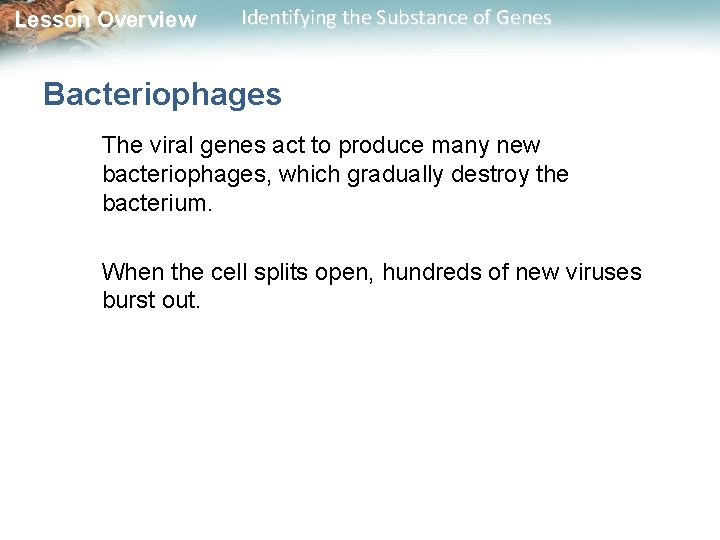 Lesson Overview Identifying the Substance of Genes

Bacteriophages

The viral genes act to produce many new bacteriophages, which gradually destroy the bacterium.

When the cell splits open, hundreds of new viruses burst out.